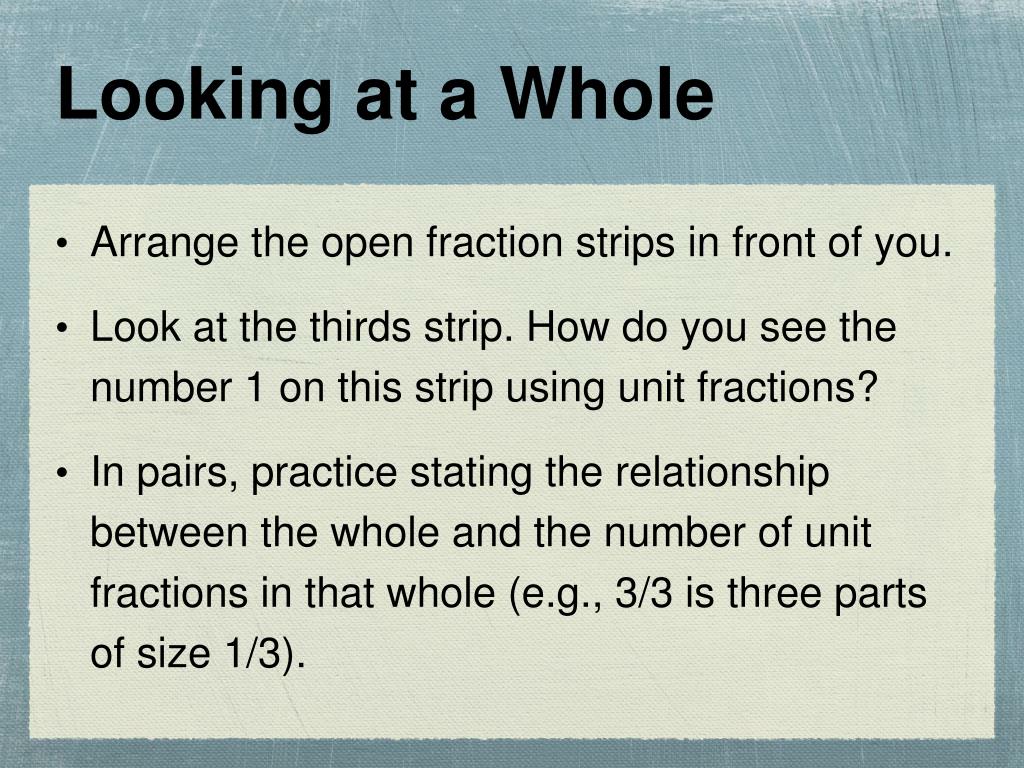 Looking at a Whole

• Arrange the open fraction strips in front of you.

• Look at the thirds strip. How do you see the number 1 on this strip using unit fractions?

• In pairs, practice stating the relationship between the whole and the number of unit fractions in that whole (e.g., 3/3 is three parts of size 1/3).